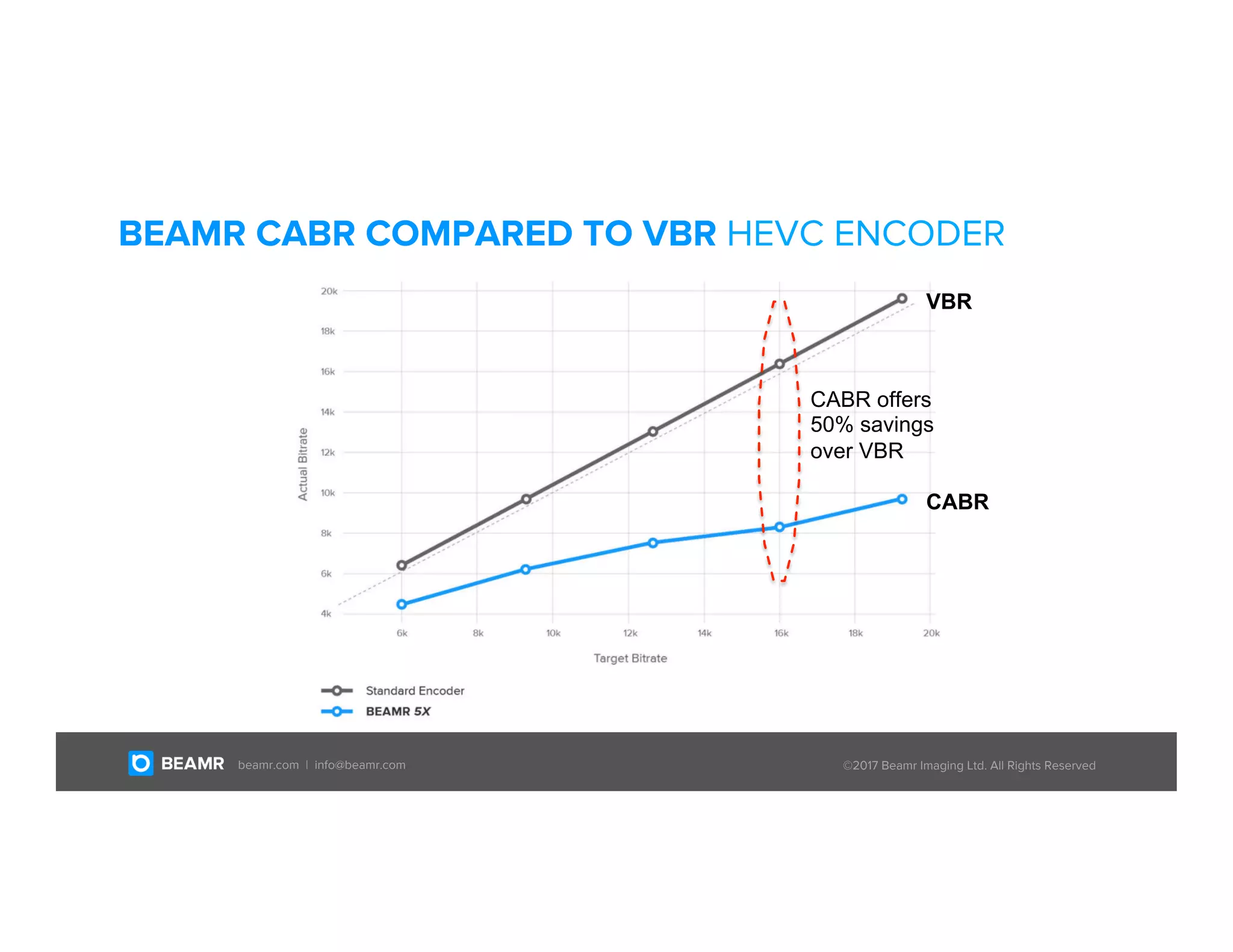 BEAMR CABR COMPARED TO VBR HEVC ENCODER

20k
18k
16k
14k
12k
10k
8k
6k
4k

Actual Bitrate

6k 8k 10k 12k 14k 16k 18k 20k

Target Bitrate

VBR

CABR offers 50% savings over VBR

CABR

Standard Encoder
BEAMR 5X

BEAMR beamr.com | info@beamr.com

©2017 Beamr Imaging Ltd. All Rights Reserved